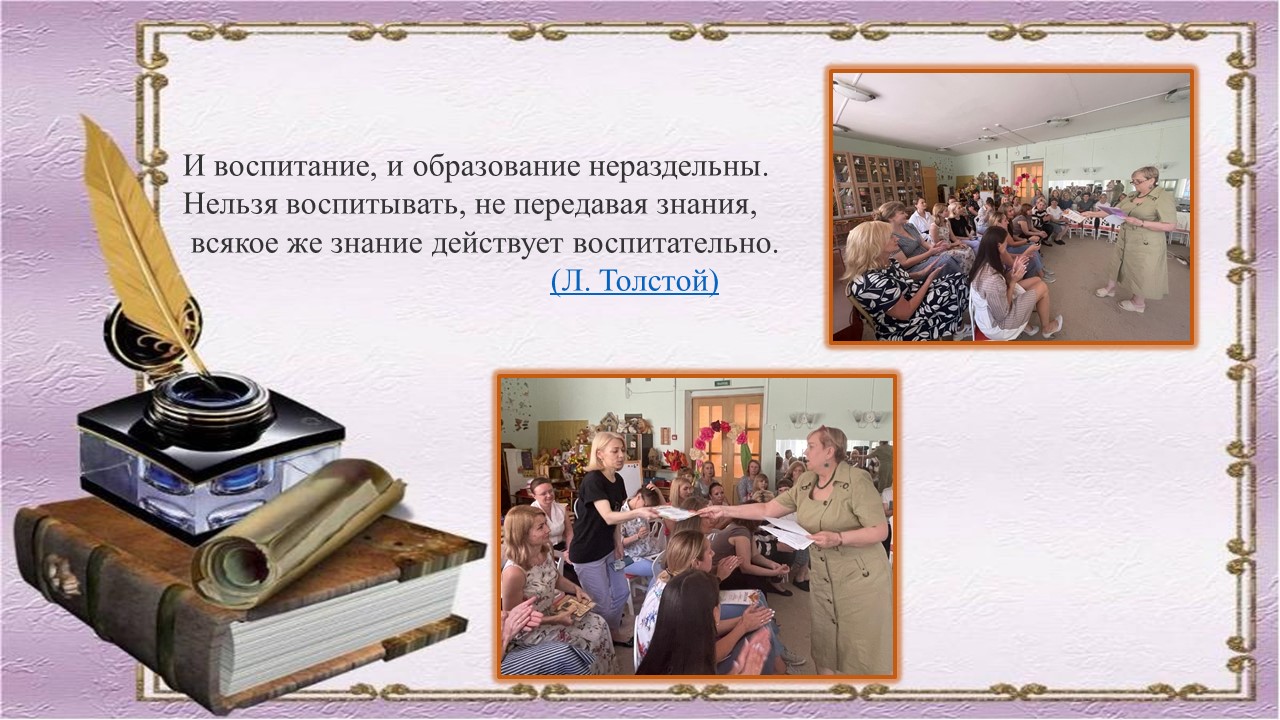 И воспитание, и образование нераздельны. Нельзя воспитывать, не передавая знания, всякое же знание действует воспитательно.
(Л. Толстой)